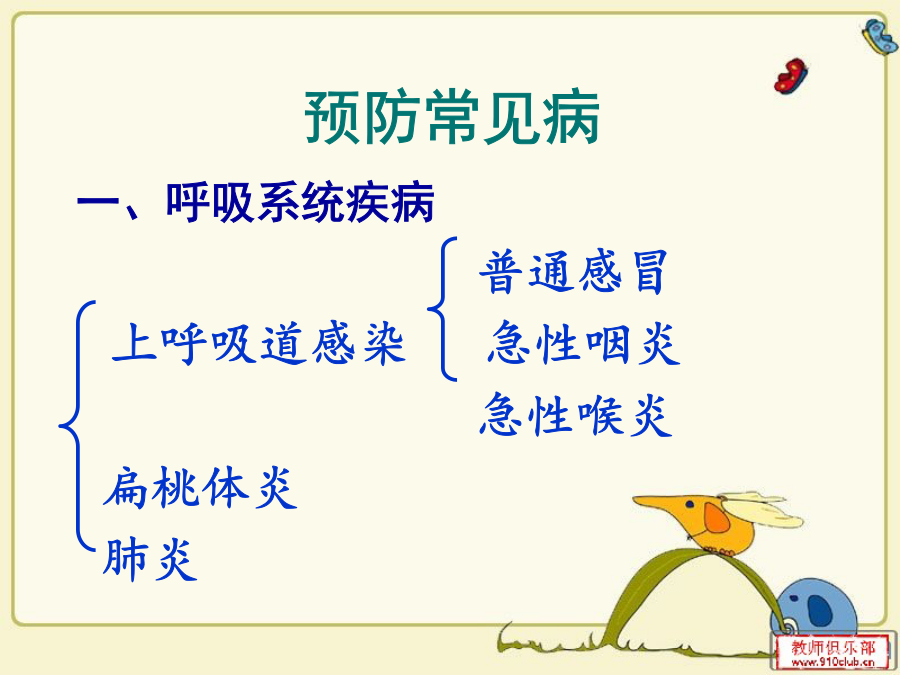 预防常见病

一、呼吸系统疾病

上呼吸道感染

普通感冒

急性咽炎

急性喉炎

扁桃体炎

肺炎

教师俱乐部
www.910club.cn